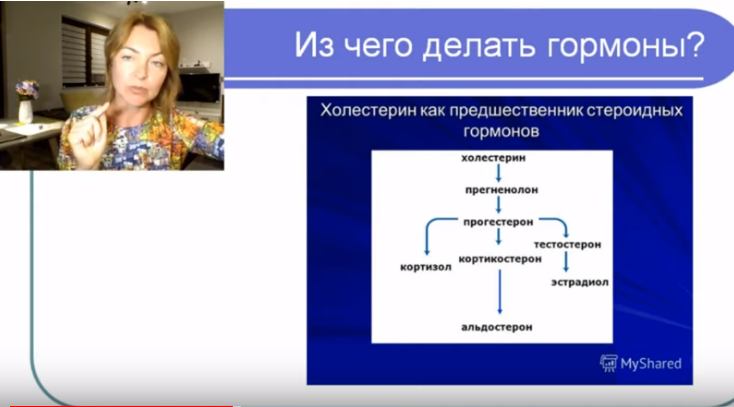 Из чего делать гормоны?

Холестерин как предшественник стероидных гормонов

холестерин

прегненолон

прогестерон

тестостерон

кортизол

кортикостерон

эстрадиол

альдостерон

MyShared